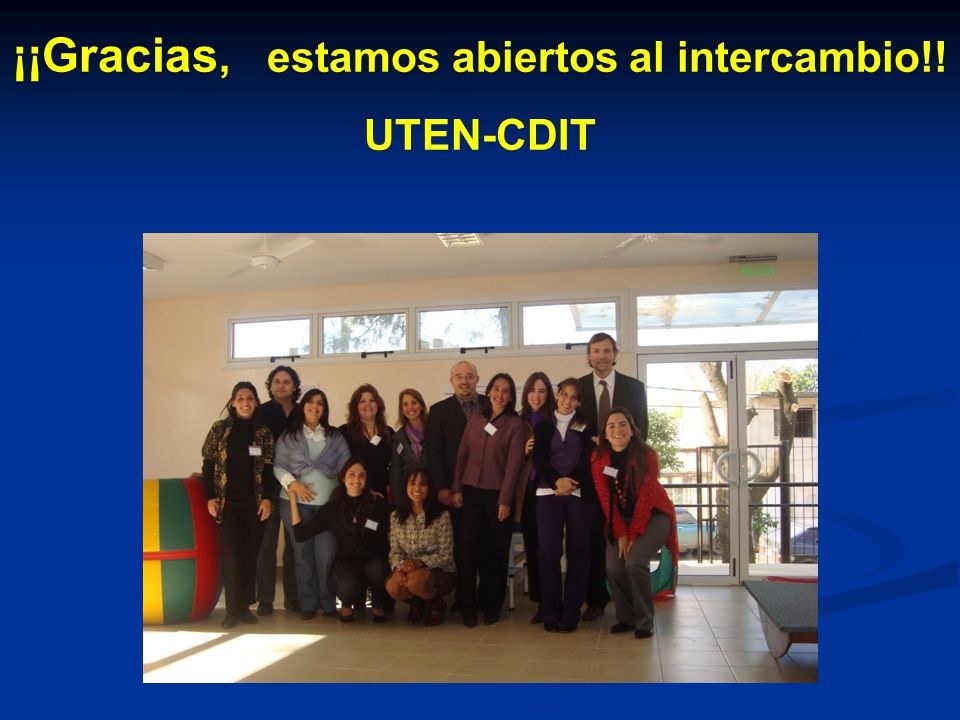 ¡¡Gracias, estamos abiertos al intercambio!!

UTEN-CDIT